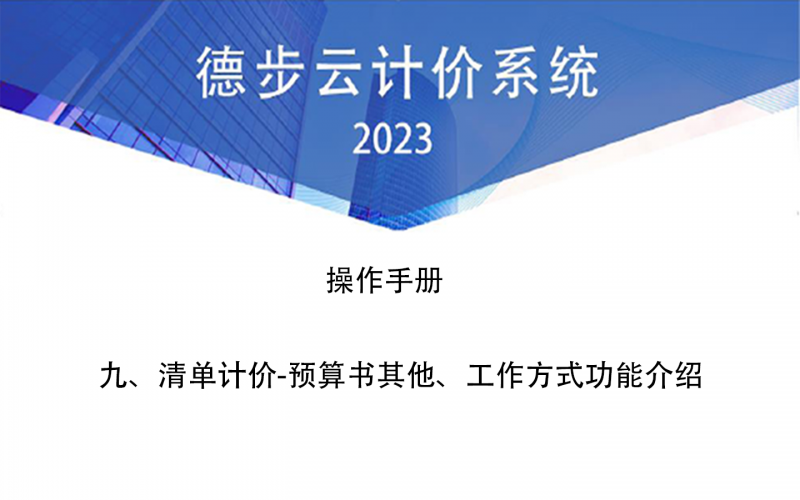 德步云计价系统
2023

操作手册

九、清单计价-预算书其他、工作方式功能介绍